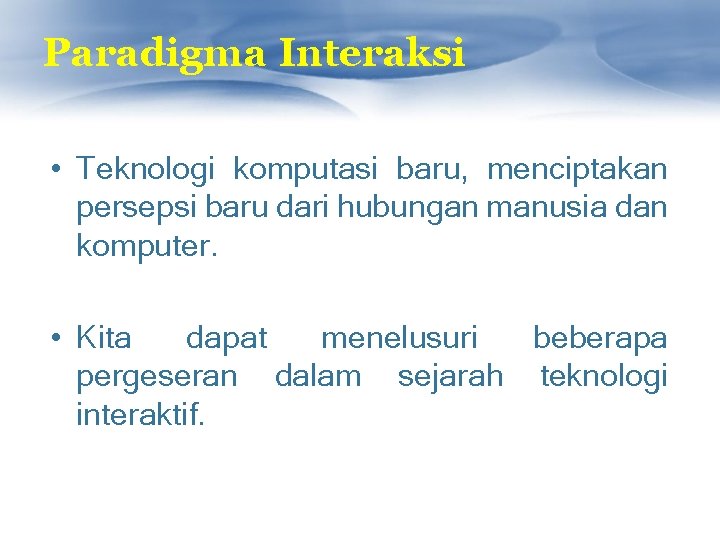 Paradigma Interaksi

• Teknologi komputasi baru, menciptakan persepsi baru dari hubungan manusia dan komputer.

• Kita dapat menelusuri beberapa pergeseran dalam sejarah teknologi interaktif.